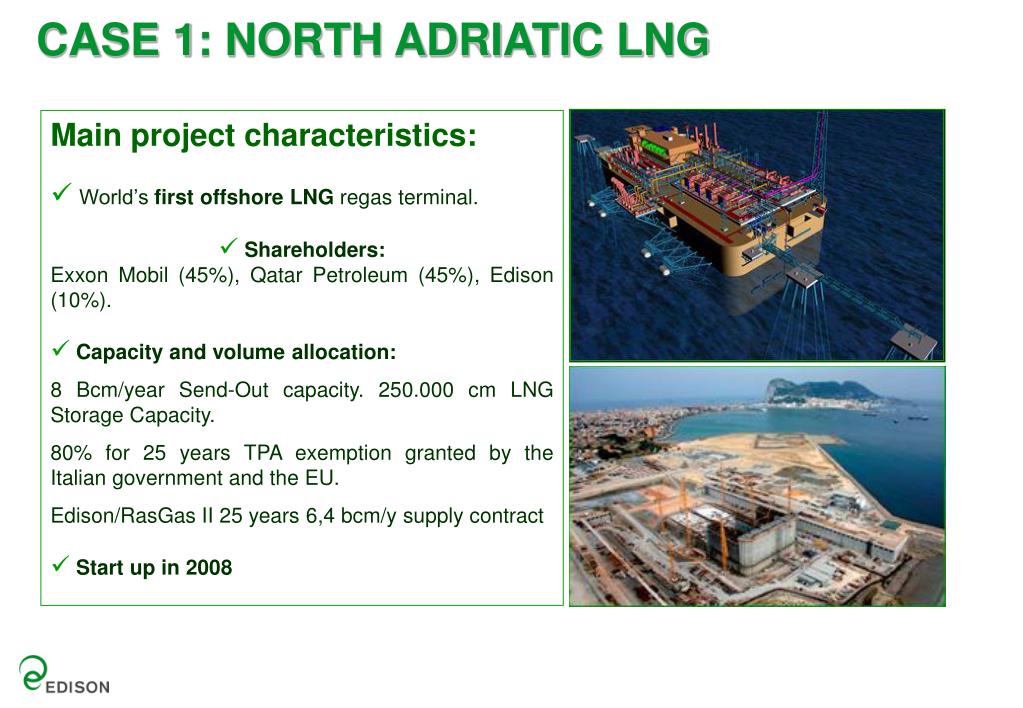 CASE 1: NORTH ADRIATIC LNG

Main project characteristics:

✓ World's first offshore LNG regas terminal.

✓ Shareholders:
Exxon Mobil (45%), Qatar Petroleum (45%), Edison (10%).

✓ Capacity and volume allocation:

8 Bcm/year Send-Out capacity. 250.000 cm LNG Storage Capacity.

80% for 25 years TPA exemption granted by the Italian government and the EU.

Edison/RasGas II 25 years 6,4 bcm/y supply contract

✓ Start up in 2008

EDISON